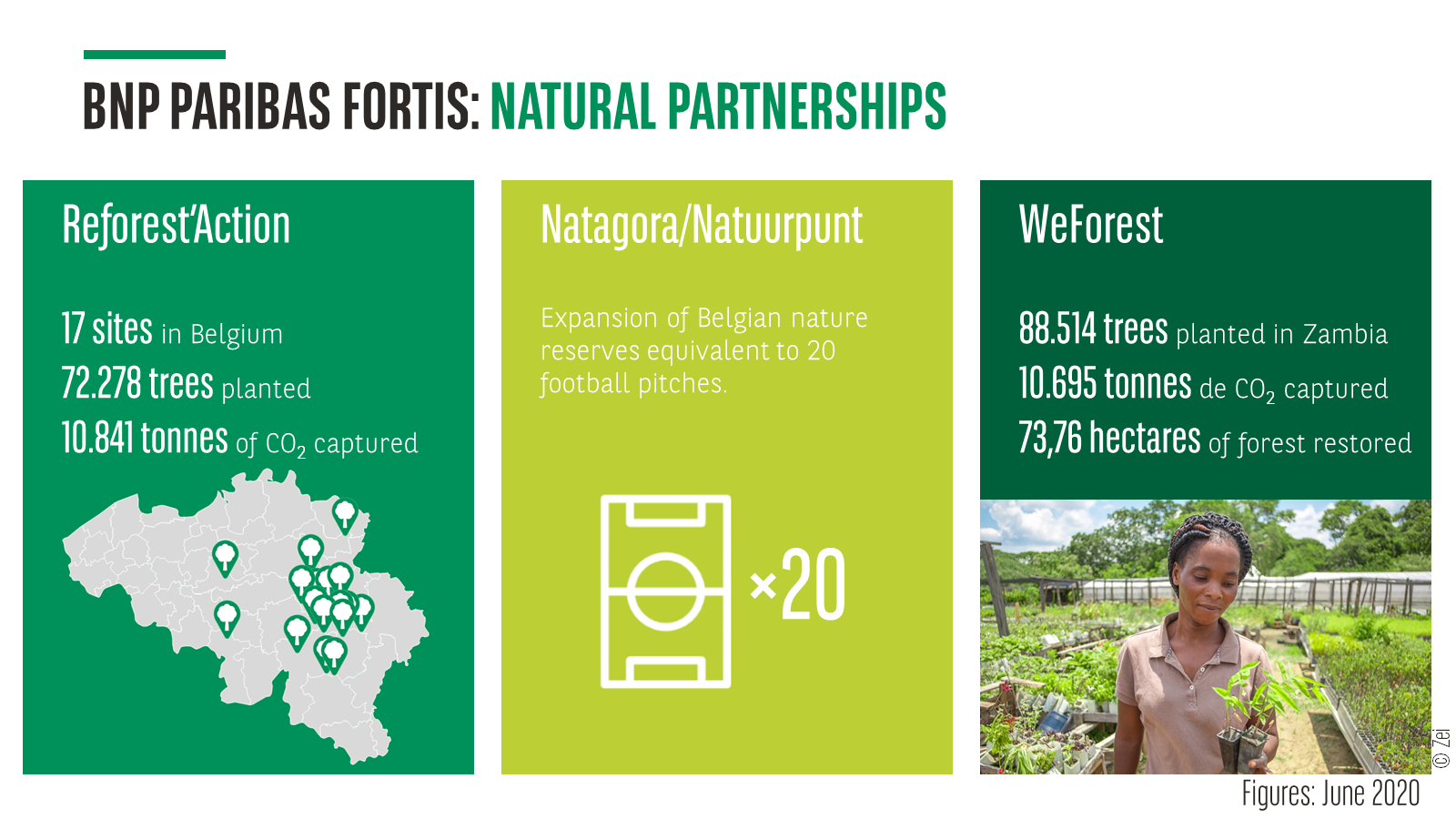 BNP PARIBAS FORTIS: NATURAL PARTNERSHIPS

Reforest'Action

17 sites in Belgium
72.278 trees planted
10.841 tonnes of $CO_2$ captured

Natagora/Natuurpunt

Expansion of Belgian nature reserves equivalent to 20 football pitches.

×20

WeForest

88.514 trees planted in Zambia
10.695 tonnes de $CO_2$ captured
73,76 hectares of forest restored

© Zei

Figures: June 2020